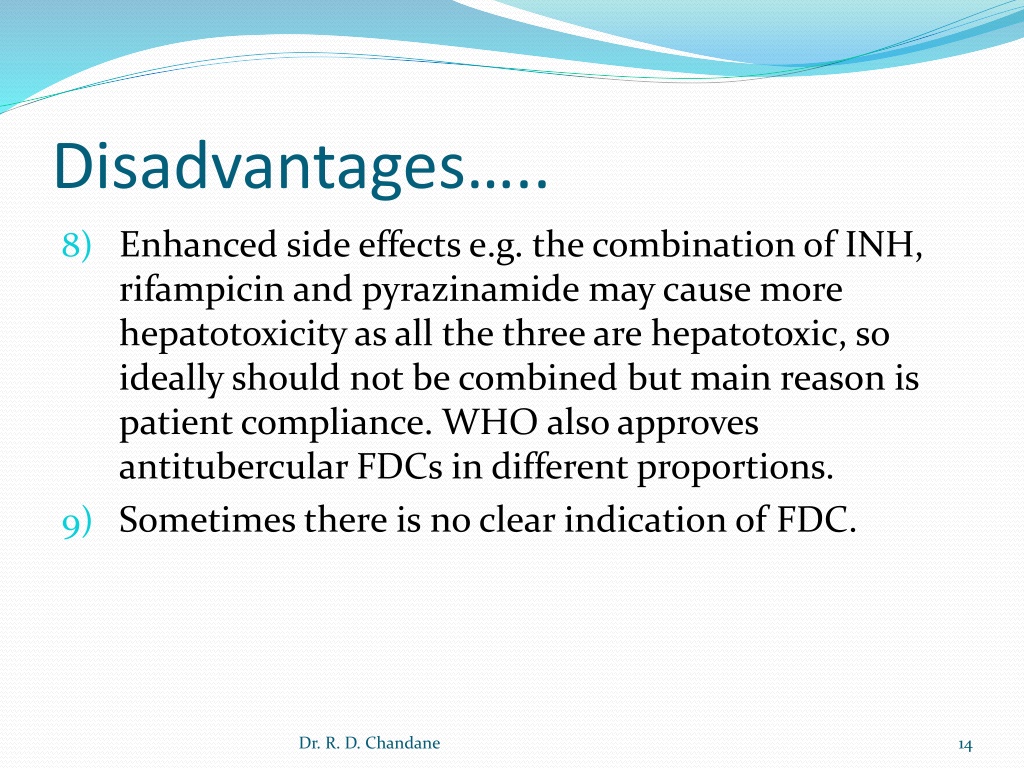 Disadvantages…..

8) Enhanced side effects e.g. the combination of INH, rifampicin and pyrazinamide may cause more hepatotoxicity as all the three are hepatotoxic, so ideally should not be combined but main reason is patient compliance. WHO also approves antitubercular FDCs in different proportions.

9) Sometimes there is no clear indication of FDC.

Dr. R. D. Chandane

14